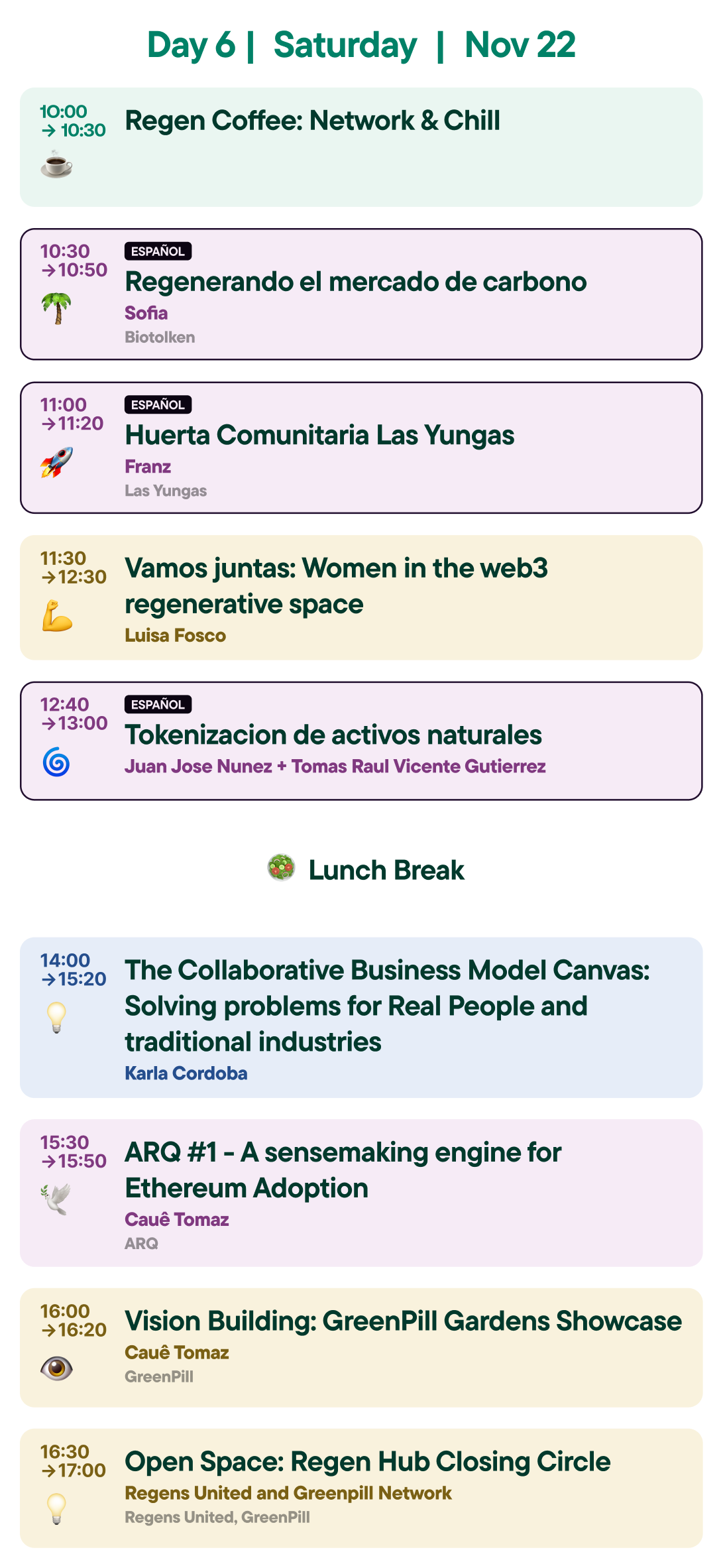 Day 6 | Saturday | Nov 22

10:00
→ 10:30
Regen Coffee: Network & Chill

10:30
→ 10:50
ESPAÑOL
Regenerando el mercado de carbono
Sofia
Biotolken

11:00
→ 11:20
ESPAÑOL
Huerta Comunitaria Las Yungas
Franz
Las Yungas

11:30
→ 12:30
Vamos juntas: Women in the web3 regenerative space
Luisa Fosco

12:40
→ 13:00
ESPAÑOL
Tokenizacion de activos naturales
Juan Jose Nunez + Tomas Raul Vicente Gutierrez

Lunch Break

14:00
→ 15:20
The Collaborative Business Model Canvas: Solving problems for Real People and traditional industries
Karla Cordoba

15:30
→ 15:50
ARQ #1 - A sensemaking engine for Ethereum Adoption
Cauê Tomaz
ARQ

16:00
→ 16:20
Vision Building: GreenPill Gardens Showcase
Cauê Tomaz
GreenPill

16:30
→ 17:00
Open Space: Regen Hub Closing Circle
Regens United and Greenpill Network
Regens United, GreenPill